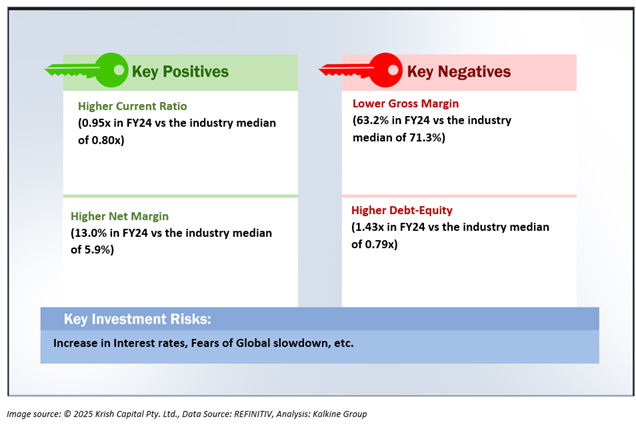 Key Positives

Higher Current Ratio
(0.95x in FY24 vs the industry median of 0.80x)

Higher Net Margin
(13.0% in FY24 vs the industry median of 5.9%)

Key Negatives

Lower Gross Margin
(63.2% in FY24 vs the industry median of 71.3%)

Higher Debt-Equity
(1.43x in FY24 vs the industry median of 0.79x)

Key Investment Risks:
Increase in Interest rates, Fears of Global slowdown, etc.

Image source: © 2025 Krish Capital Pty. Ltd., Data Source: REFINITIV, Analysis: Kalkine Group